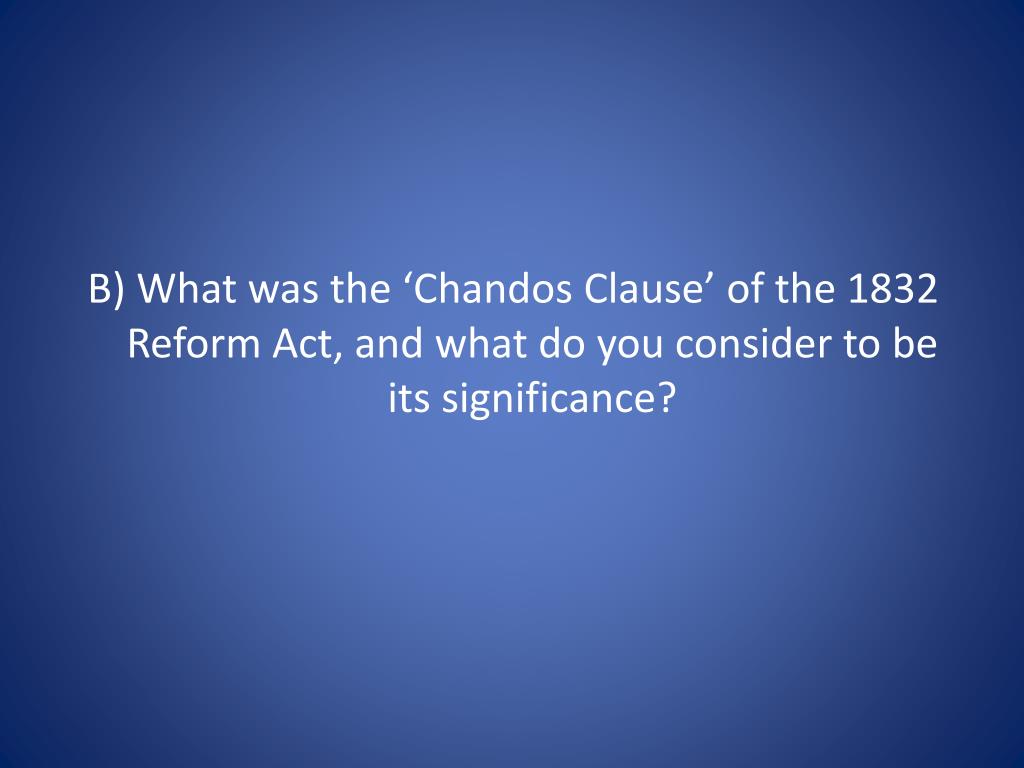 B) What was the ‘Chandos Clause’ of the 1832 Reform Act, and what do you consider to be its significance?